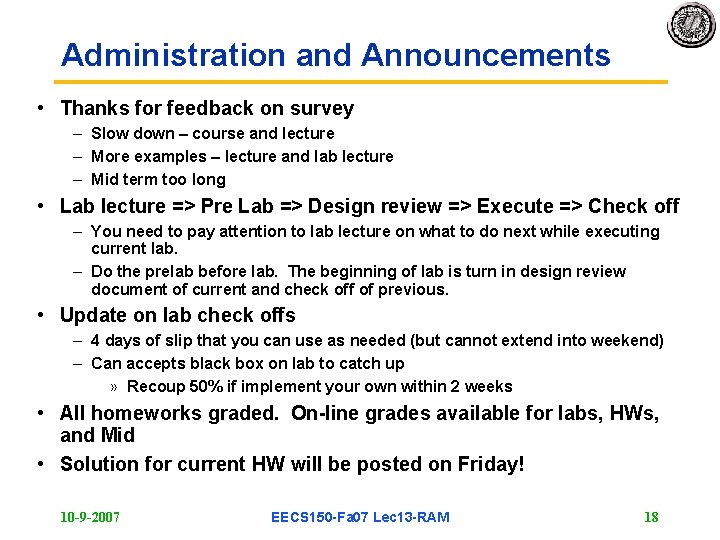 Administration and Announcements

• Thanks for feedback on survey
– Slow down – course and lecture
– More examples – lecture and lab lecture
– Mid term too long

• Lab lecture => Pre Lab => Design review => Execute => Check off
– You need to pay attention to lab lecture on what to do next while executing current lab.
– Do the prelab before lab. The beginning of lab is turn in design review document of current and check off of previous.

• Update on lab check offs
– 4 days of slip that you can use as needed (but cannot extend into weekend)
– Can accepts black box on lab to catch up
» Recoup 50% if implement your own within 2 weeks

• All homeworks graded. On-line grades available for labs, HWs, and Mid

• Solution for current HW will be posted on Friday!

10-9-2007 EECS150-Fa07 Lec13-RAM 18